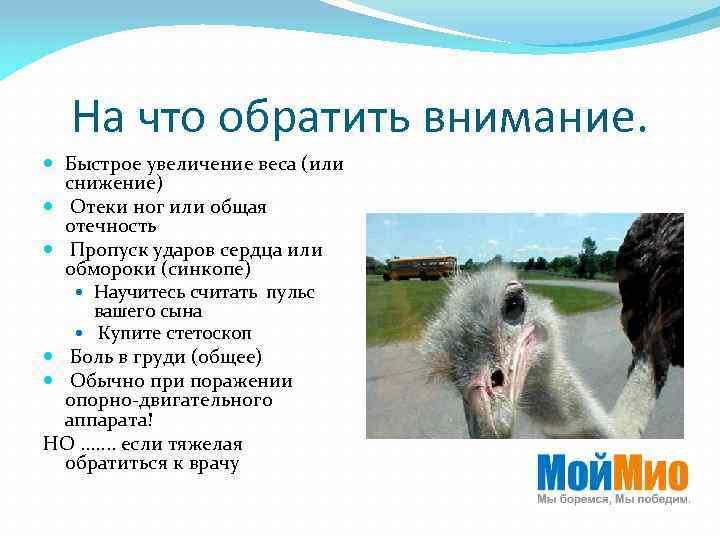 На что обратить внимание.

- Быстрое увеличение веса (или снижение)
- Отеки ног или общая отечность
- Пропуск ударов сердца или обмороки (синкопе)
  - Научитесь считать пульс вашего сына
  - Купите стетоскоп
- Боль в груди (общее)
- Обычно при поражении опорно-двигательного аппарата!

НО ....... если тяжелая обратиться к врачу

МойМио
Мы боремся, Мы победим.